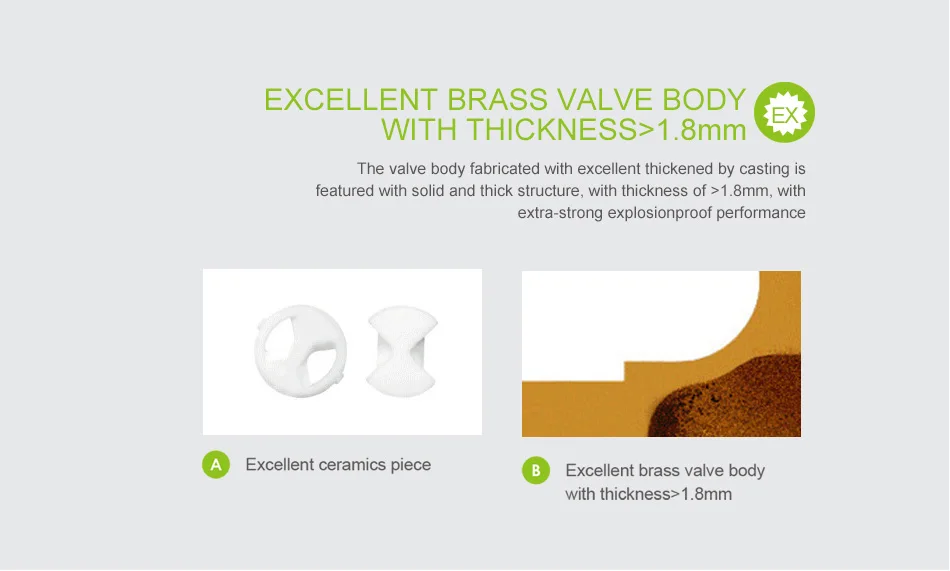 EXCELLENT BRASS VALVE BODY WITH THICKNESS>1.8mm

EX

The valve body fabricated with excellent thickened by casting is featured with solid and thick structure, with thickness of >1.8mm, with extra-strong explosionproof performance

A Excellent ceramics piece

B Excellent brass valve body with thickness>1.8mm